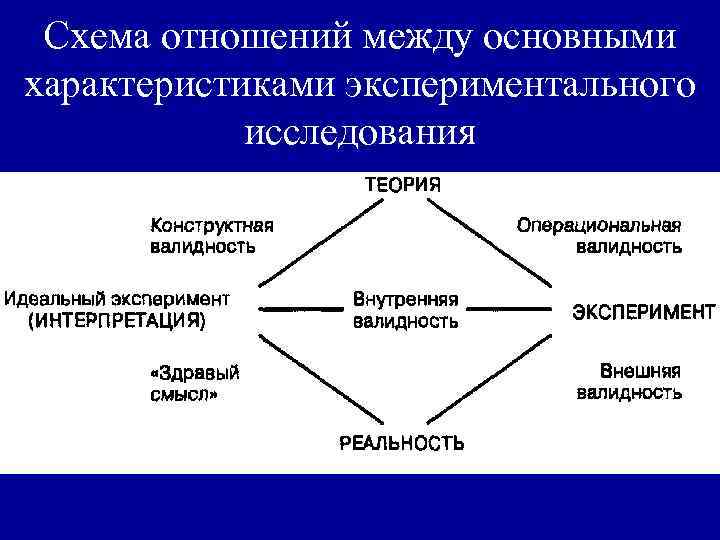 Схема отношений между основными характеристиками экспериментального исследования

ТЕОРИЯ

Конструктная валидность

Операциональная валидность

Идеальный эксперимент (ИНТЕРПРЕТАЦИЯ)

Внутренняя валидность

ЭКСПЕРИМЕНТ

«Здравый смысл»

Внешняя валидность

РЕАЛЬНОСТЬ